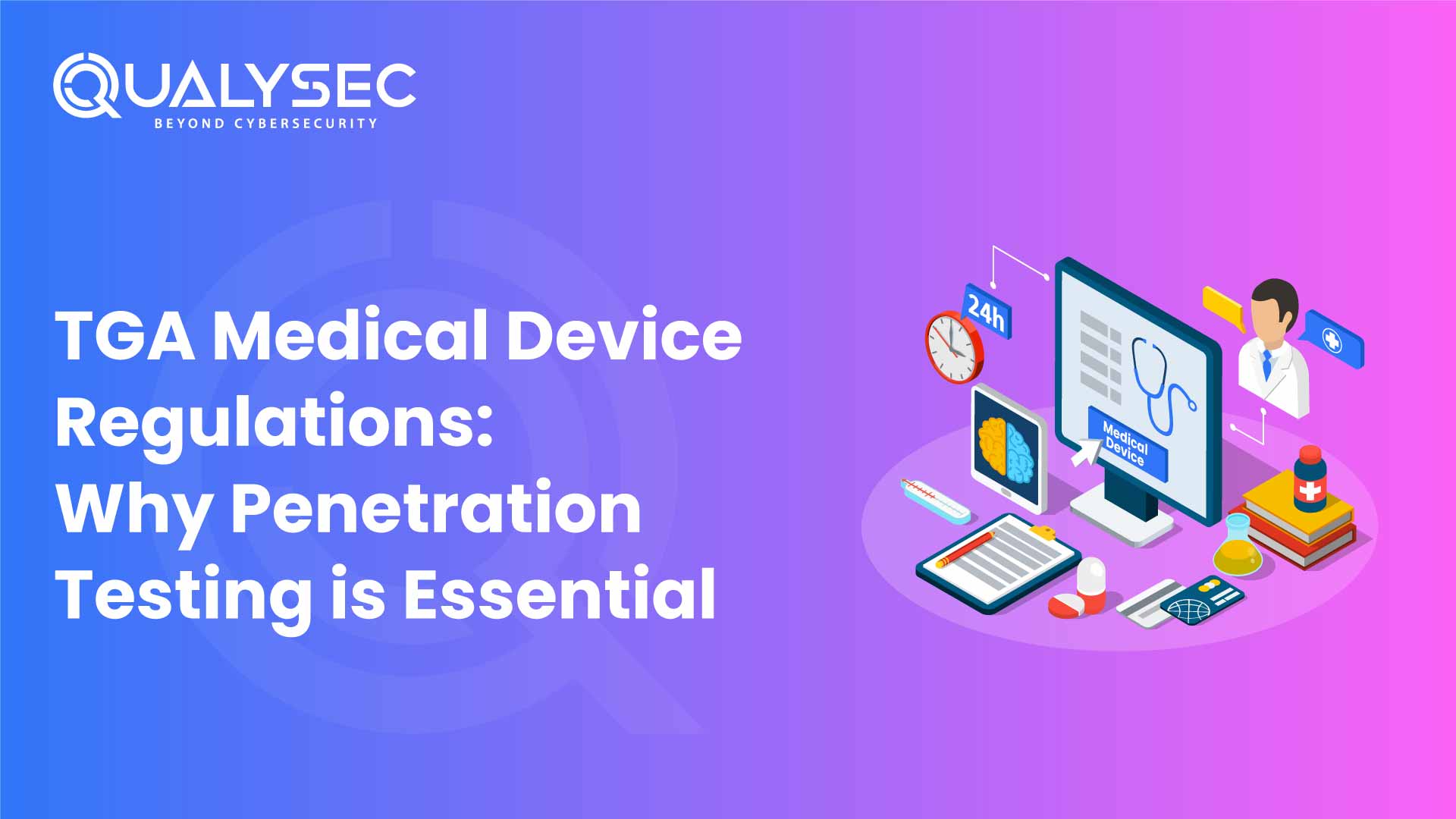 QUALYSEC
BEYOND CYBERSECURITY

TGA Medical Device Regulations: Why Penetration Testing is Essential

24h

Medical Device